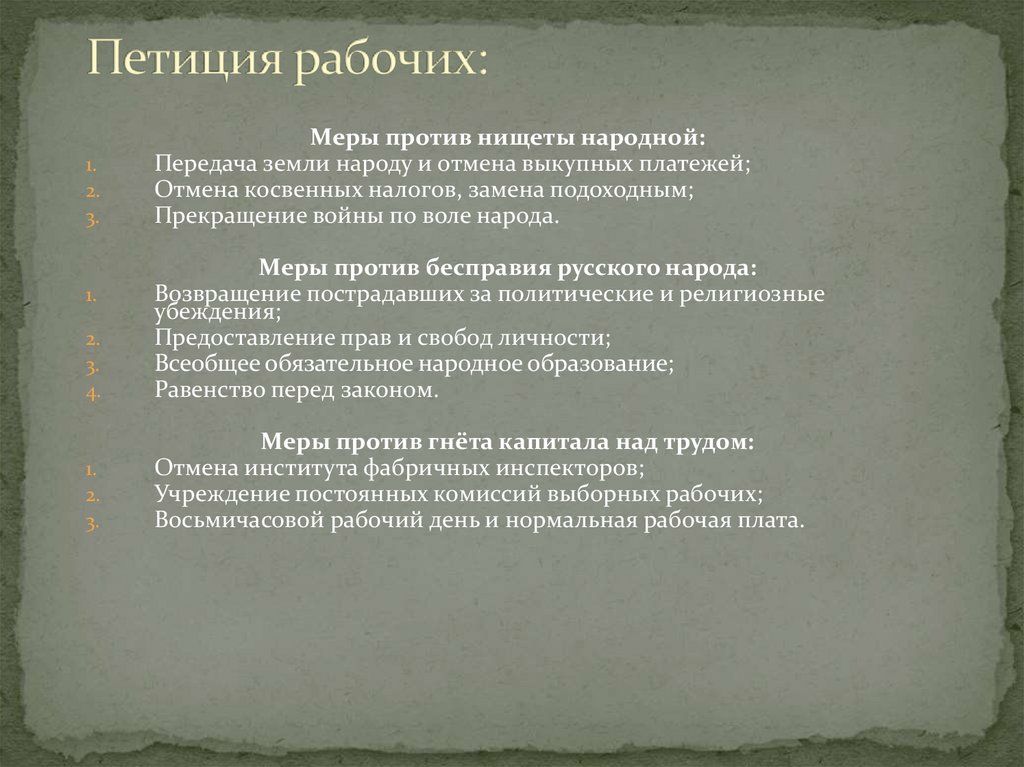 Петиция рабочих:

Меры против нищеты народной:
1. Передача земли народу и отмена выкупных платежей;
2. Отмена косвенных налогов, замена подоходным;
3. Прекращение войны по воле народа.

Меры против бесправия русского народа:
1. Возвращение пострадавших за политические и религиозные убеждения;
2. Предоставление прав и свобод личности;
3. Всеобщее обязательное народное образование;
4. Равенство перед законом.

Меры против гнёта капитала над трудом:
1. Отмена института фабричных инспекторов;
2. Учреждение постоянных комиссий выборных рабочих;
3. Восьмичасовой рабочий день и нормальная рабочая плата.